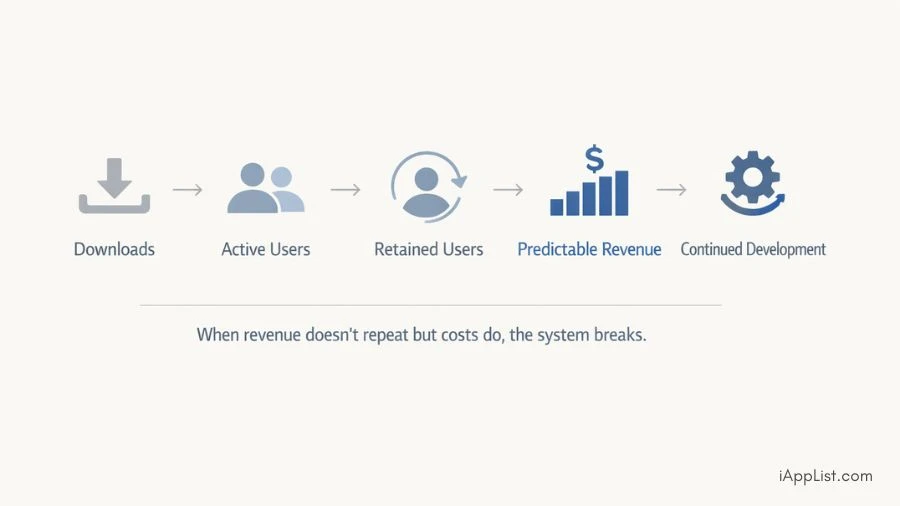 $
Downloads → Active Users → Retained Users → Predictable Revenue → Continued Development

When revenue doesn't repeat but costs do, the system breaks.

iAppList.com